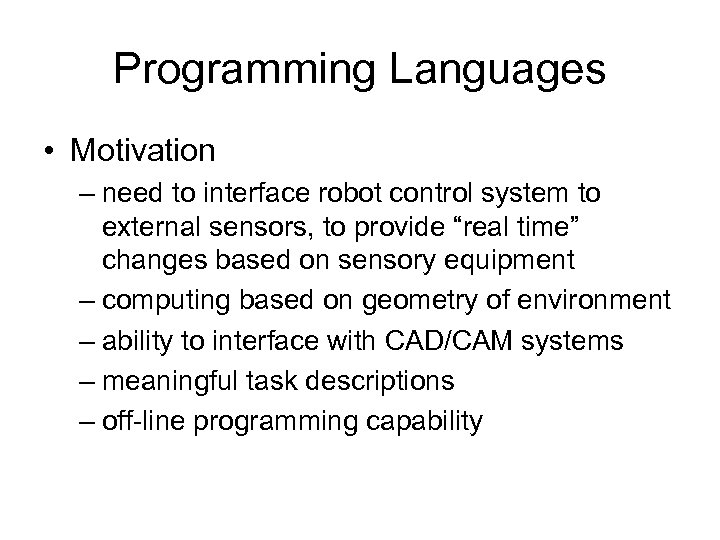 Programming Languages

• Motivation
– need to interface robot control system to external sensors, to provide “real time” changes based on sensory equipment
– computing based on geometry of environment
– ability to interface with CAD/CAM systems
– meaningful task descriptions
– off-line programming capability